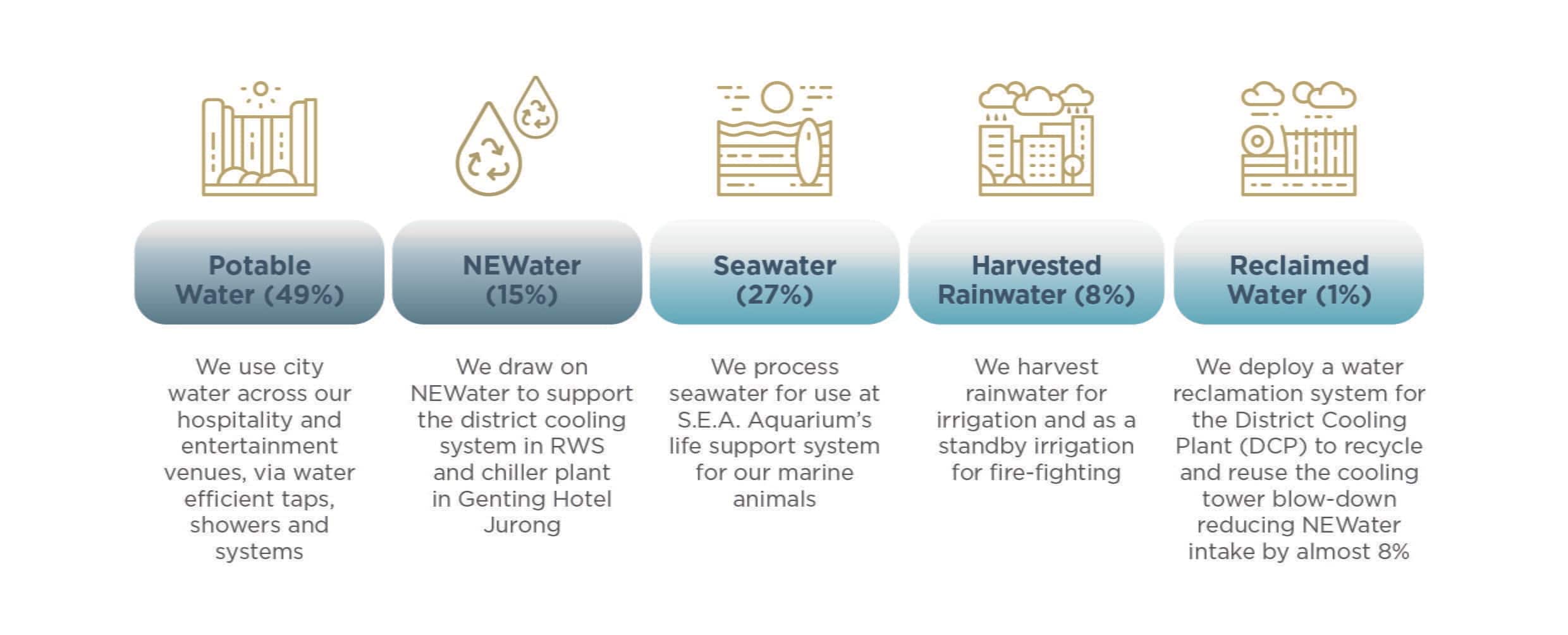 Potable Water (49%)

We use city water across our hospitality and entertainment venues, via water efficient taps, showers and systems

NEWater (15%)

We draw on NEWater to support the district cooling system in RWS and chiller plant in Genting Hotel Jurong

Seawater (27%)

We process seawater for use at S.E.A. Aquarium's life support system for our marine animals

Harvested Rainwater (8%)

We harvest rainwater for irrigation and as a standby irrigation for fire-fighting

Reclaimed Water (1%)

We deploy a water reclamation system for the District Cooling Plant (DCP) to recycle and reuse the cooling tower blow-down reducing NEWater intake by almost 8%